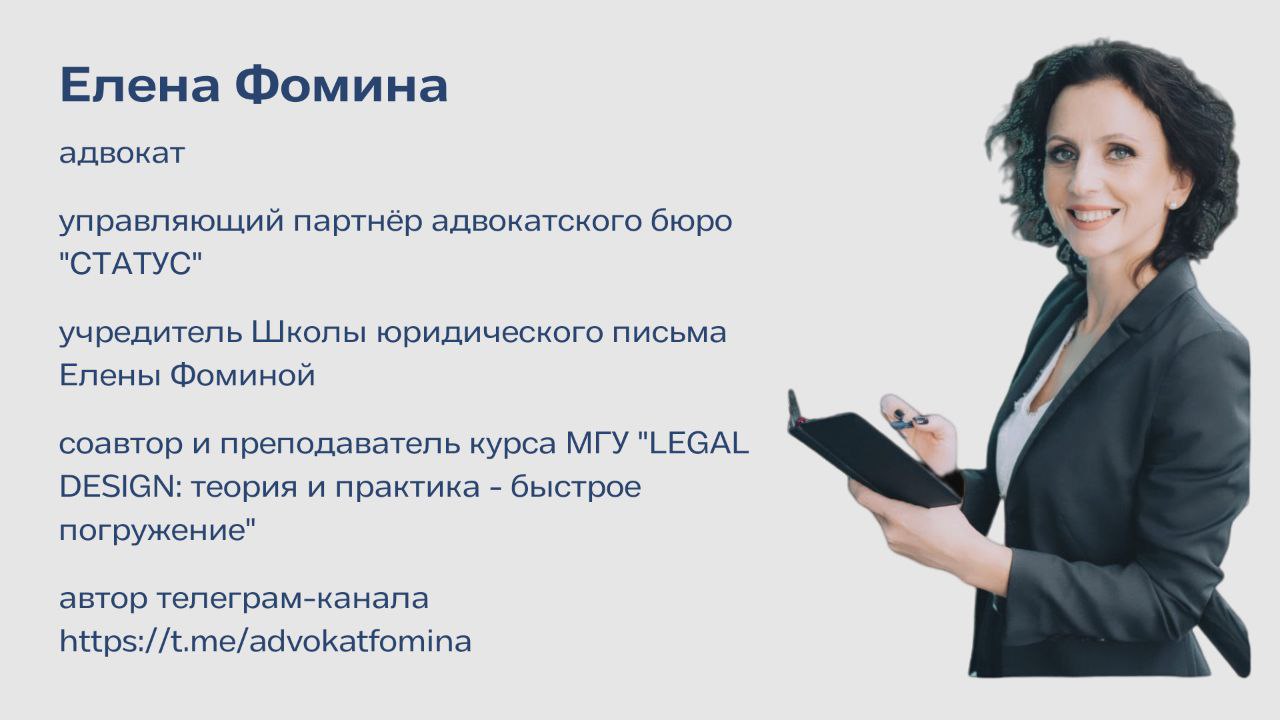 Елена Фомина

адвокат

управляющий партнёр адвокатского бюро "СТАТУС"

учредитель Школы юридического письма Елены Фоминой

соавтор и преподаватель курса МГУ "LEGAL DESIGN: теория и практика - быстрое погружение"

автор телеграм-канала https://t.me/advokatfomina